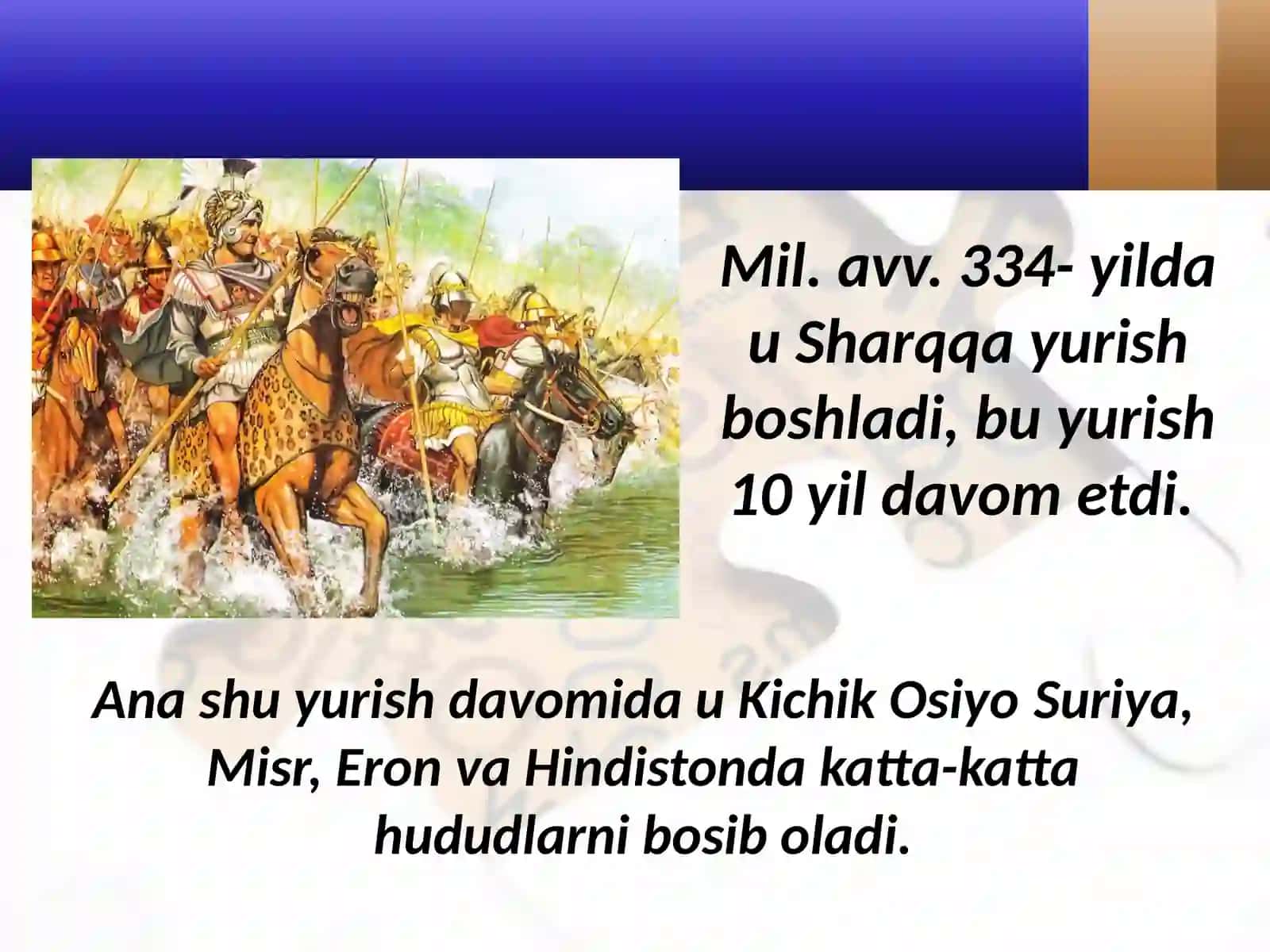 Mil. avv. 334- yilda u Sharqqa yurish boshladi, bu yurish 10 yil davom etdi.

Ana shu yurish davomida u Kichik Osiyo Suriya, Misr, Eron va Hindistonda katta-katta hududlarni bosib oladi.